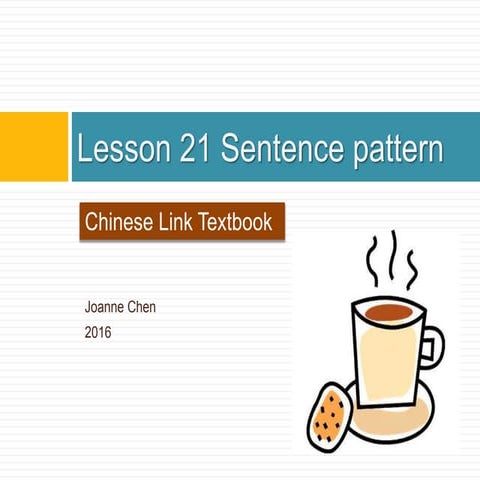 Lesson 21 Sentence pattern

Chinese Link Textbook

Joanne Chen
2016